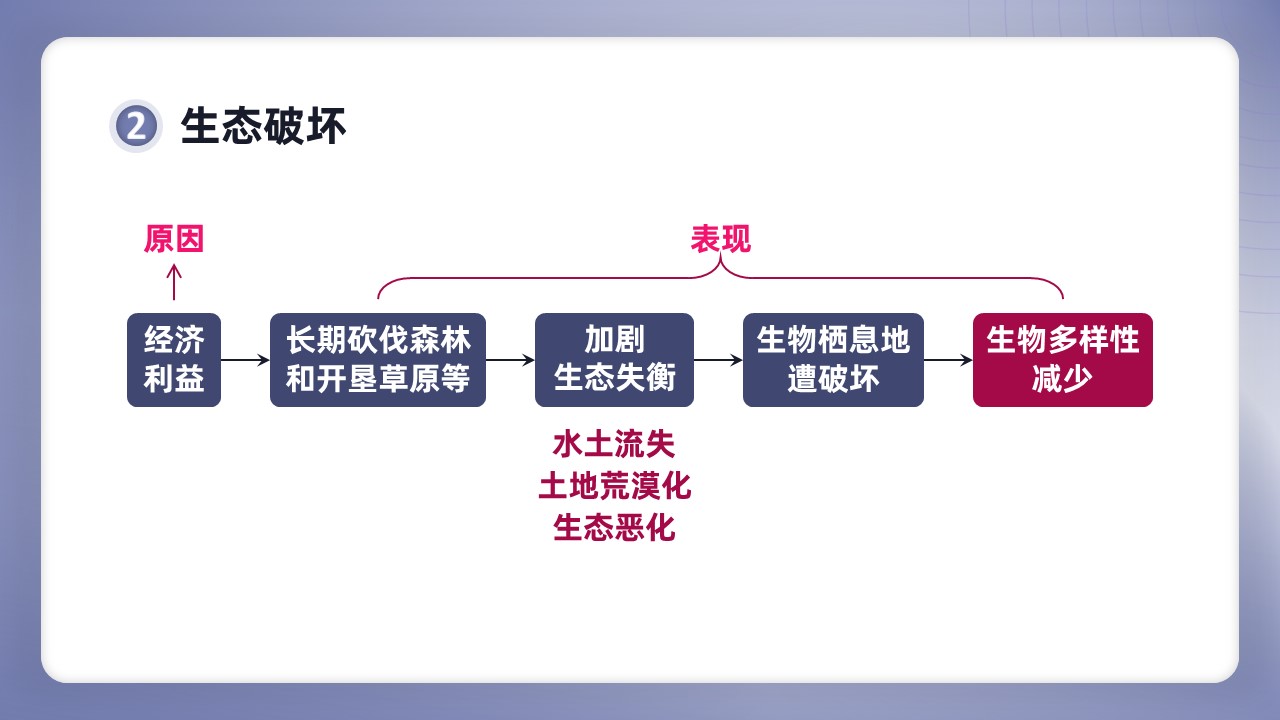 2 生态破坏

原因

表现

经济利益

长期砍伐森林和开垦草原等

加剧生态失衡

生物栖息地遭破坏

生物多样性减少

水土流失
土地荒漠化
生态恶化